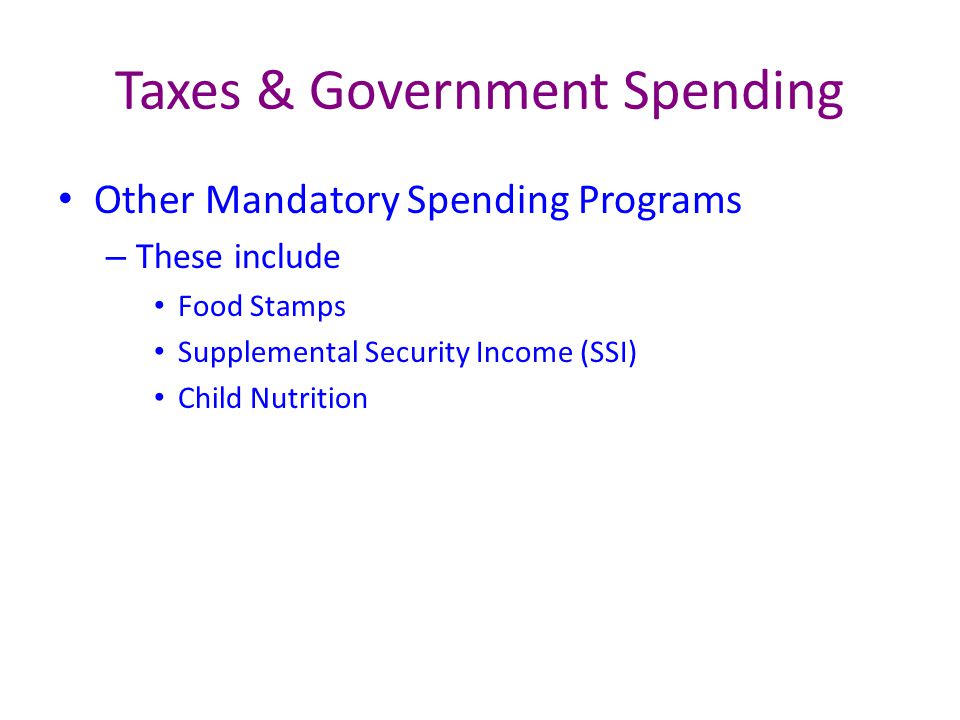 Taxes & Government Spending

• Other Mandatory Spending Programs
– These include
• Food Stamps
• Supplemental Security Income (SSI)
• Child Nutrition